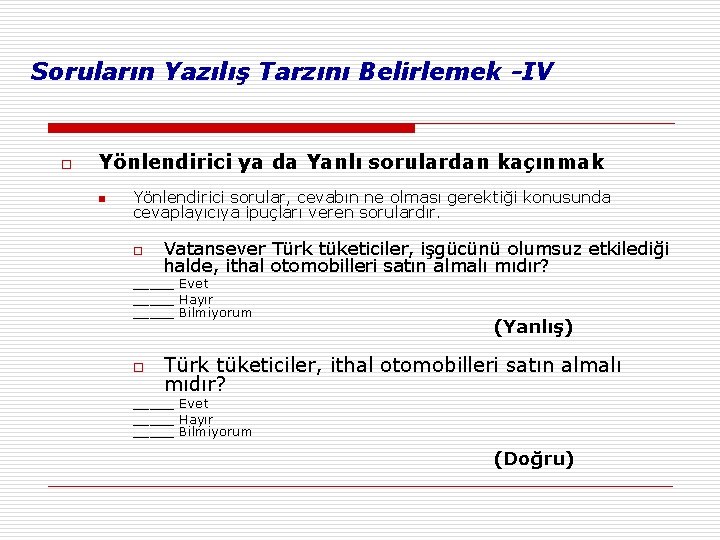 Soruların Yazılış Tarzını Belirlemek -IV

Yönlendirici ya da Yanlı sorulardan kaçınmak

Yönlendirici sorular, cevabın ne olması gerektiği konusunda cevaplayıcıya ipuçları veren sorulardır.

Vatansever Türk tüketiciler, işgücünü olumsuz etkilediği halde, ithal otomobilleri satın almalı mıdır?

____ Evet
____ Hayır
____ Bilmiyorum

(Yanlış)

Türk tüketiciler, ithal otomobilleri satın almalı mıdır?

____ Evet
____ Hayır
____ Bilmiyorum

(Doğru)